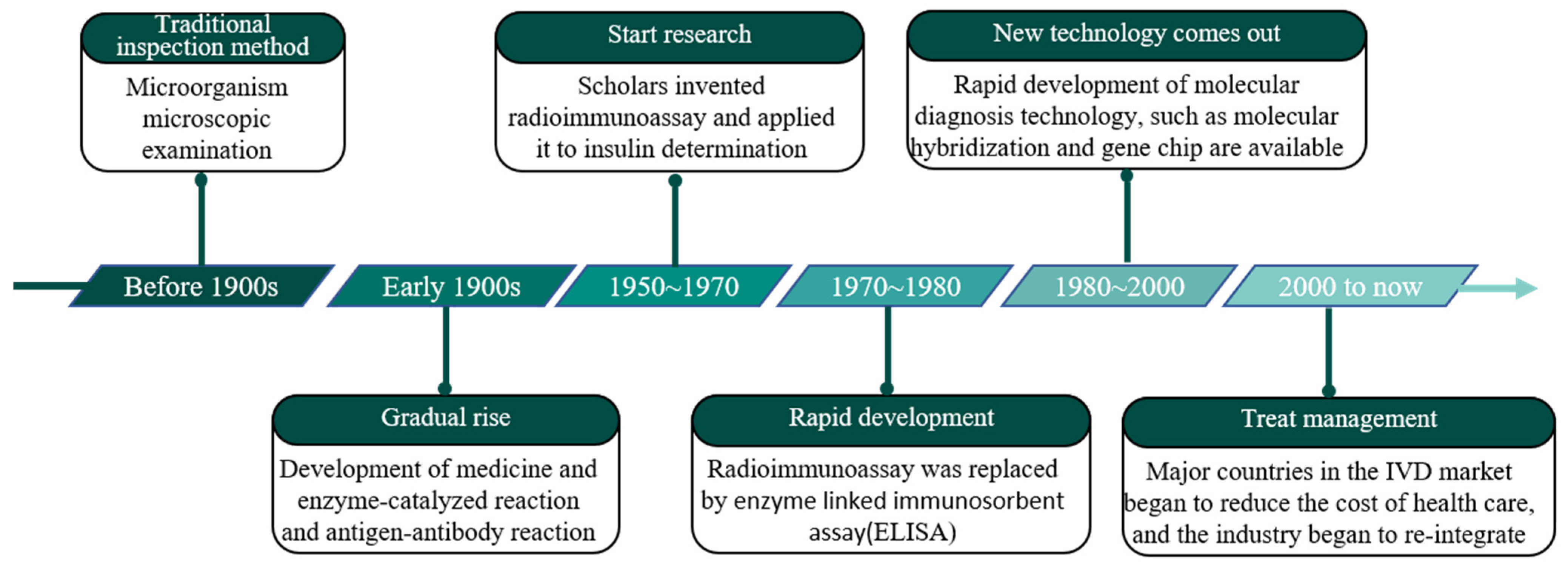 Traditional inspection method

Microorganism microscopic examination

Start research

Scholars invented radioimmunoassay and applied it to insulin determination

New technology comes out

Rapid development of molecular diagnosis technology, such as molecular hybridization and gene chip are available

Before 1900s

Early 1900s

1950~1970

1970~1980

1980~2000

2000 to now

Gradual rise

Development of medicine and enzyme-catalyzed reaction and antigen-antibody reaction

Rapid development

Radioimmunoassay was replaced by enzyme linked immunosorbent assay(ELISA)

Treat management

Major countries in the IVD market began to reduce the cost of health care, and the industry began to re-integrate